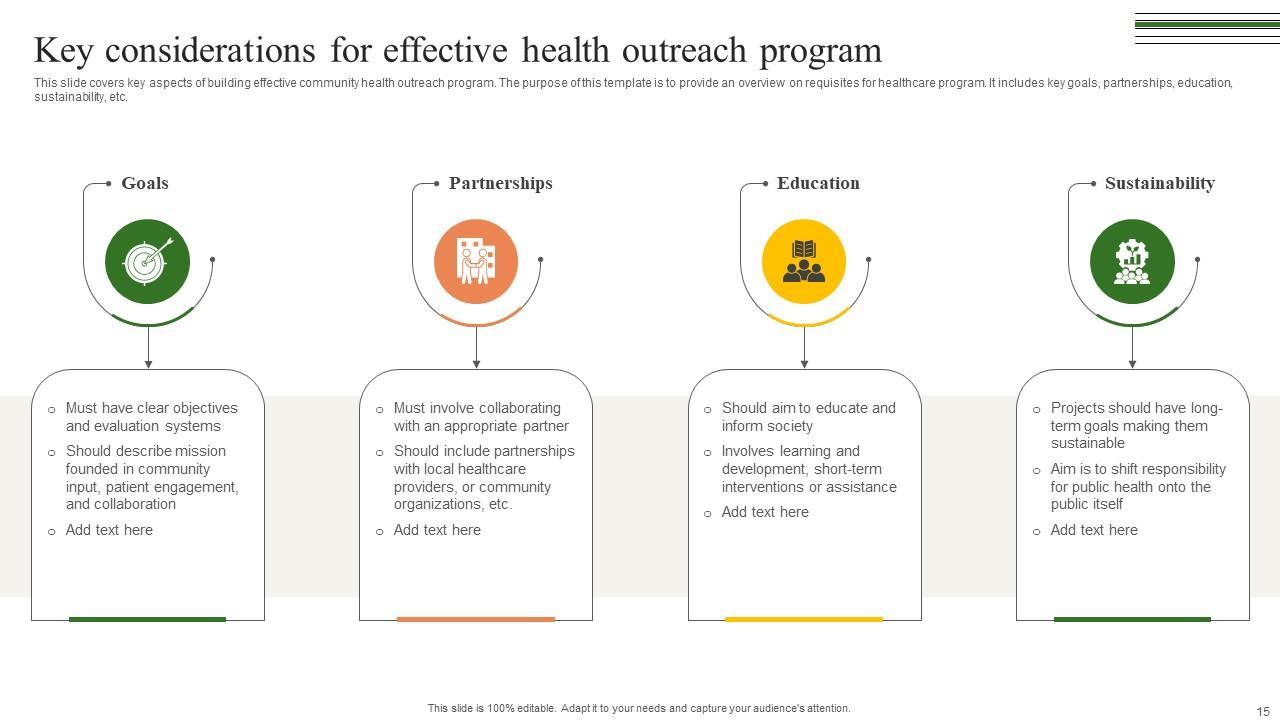 Key considerations for effective health outreach program

This slide covers key aspects of building effective community health outreach program. The purpose of this template is to provide an overview on requisites for healthcare program. It includes key goals, partnerships, education, sustainability, etc.

Goals

- Must have clear objectives and evaluation systems
- Should describe mission founded in community input, patient engagement, and collaboration
- Add text here

Partnerships

- Must involve collaborating with an appropriate partner
- Should include partnerships with local healthcare providers, or community organizations, etc.
- Add text here

Education

- Should aim to educate and inform society
- Involves learning and development, short-term interventions or assistance
- Add text here

Sustainability

- Projects should have long-term goals making them sustainable
- Aim is to shift responsibility for public health onto the public itself
- Add text here

This slide is 100% editable. Adapt it to your needs and capture your audience's attention.

15